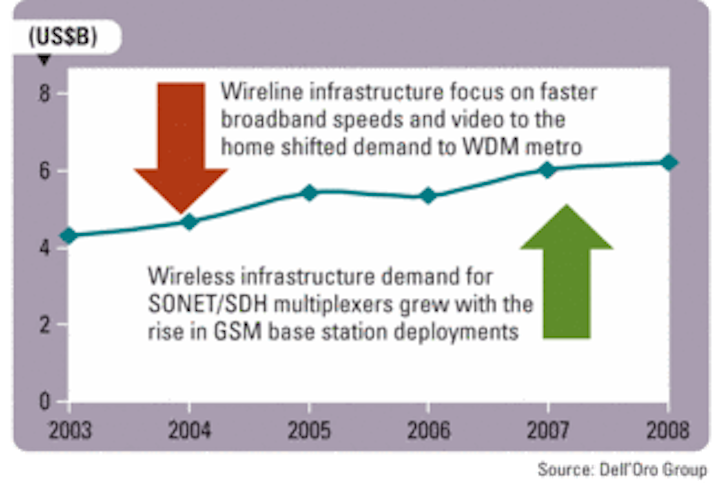 (US$B)

8
6
4
2
0

Wireline infrastructure focus on faster broadband speeds and video to the home shifted demand to WDM metro

Wireless infrastructure demand for SONET/SDH multiplexers grew with the rise in GSM base station deployments

2003 2004 2005 2006 2007 2008

Source: Dell'Oro Group